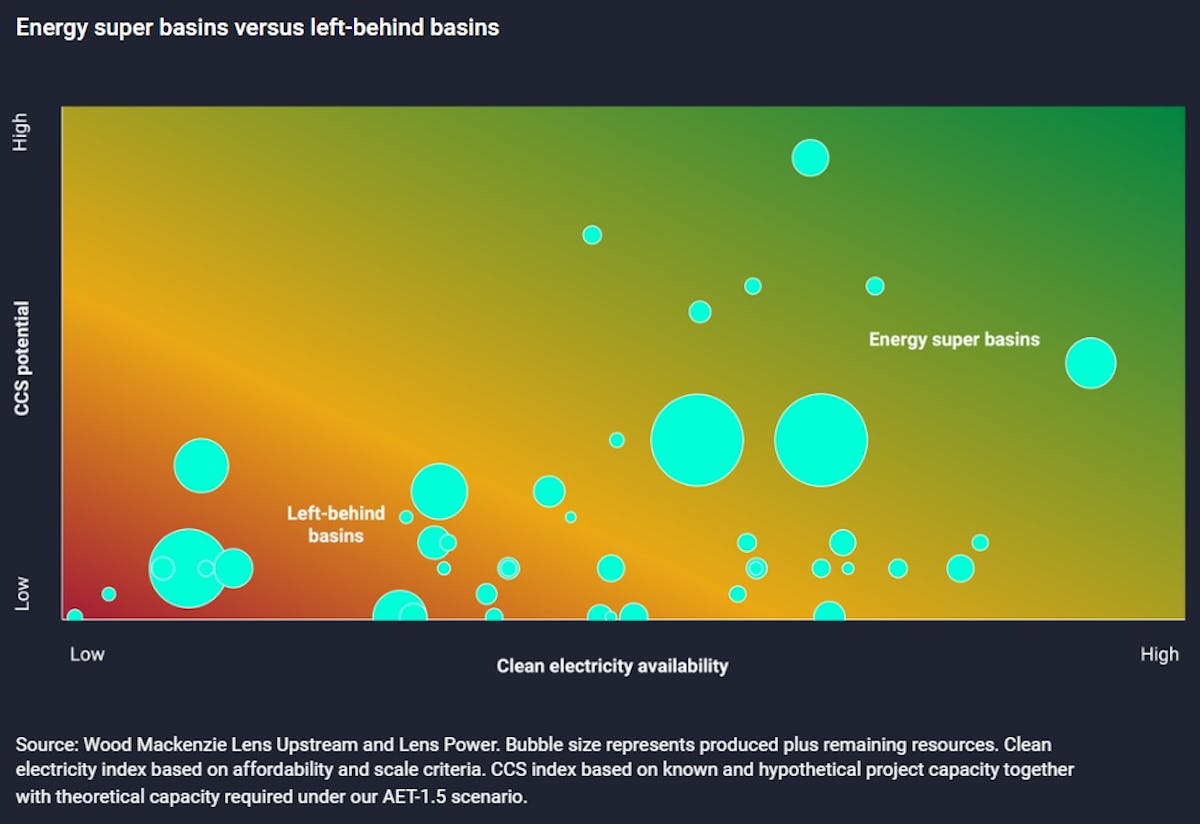 Energy super basins versus left-behind basins

High

CCS potential

Low

Energy super basins

Left-behind basins

Low

Clean electricity availability

High

Source: Wood Mackenzie Lens Upstream and Lens Power. Bubble size represents produced plus remaining resources. Clean electricity index based on affordability and scale criteria. CCS index based on known and hypothetical project capacity together with theoretical capacity required under our AET-1.5 scenario.